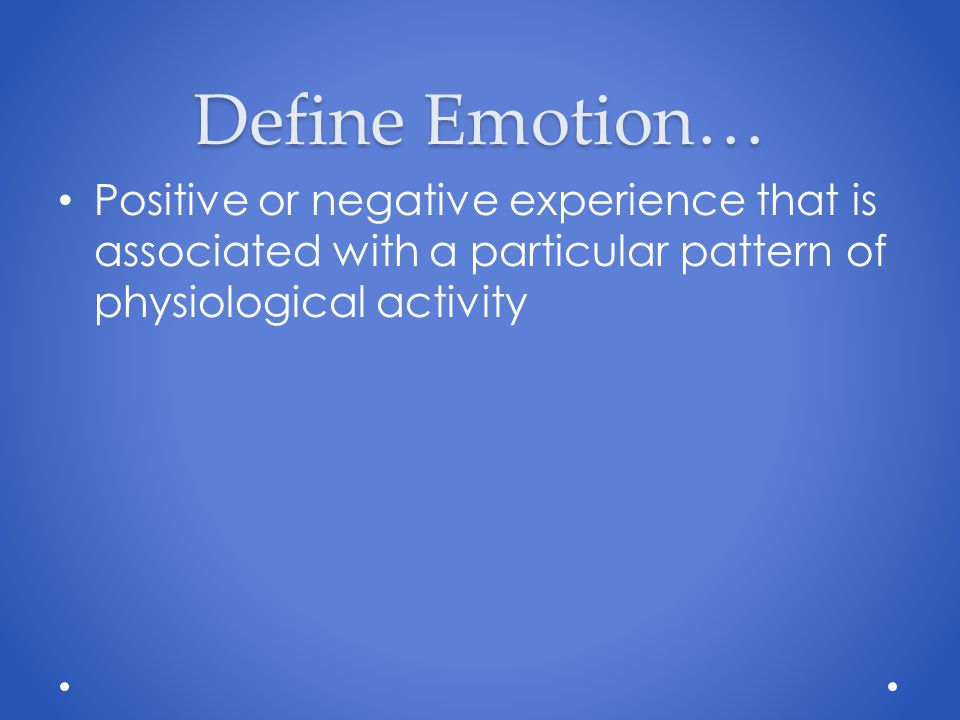 Define Emotion…

• Positive or negative experience that is associated with a particular pattern of physiological activity